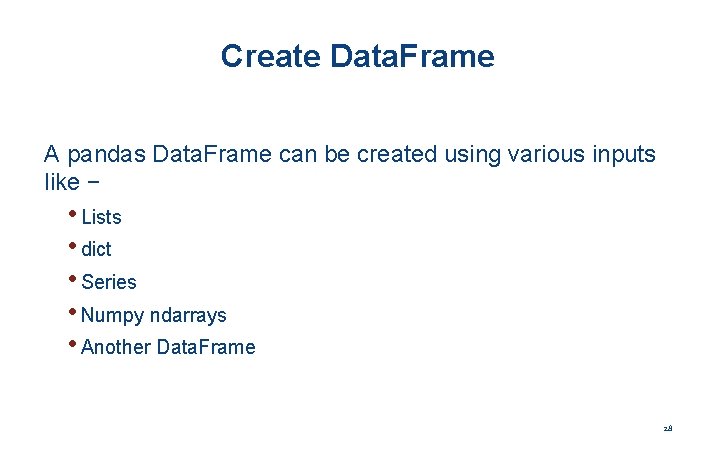 Create DataFrame

A pandas DataFrame can be created using various inputs like −

• Lists
• dict
• Series
• Numpy ndarrays
• Another DataFrame

28